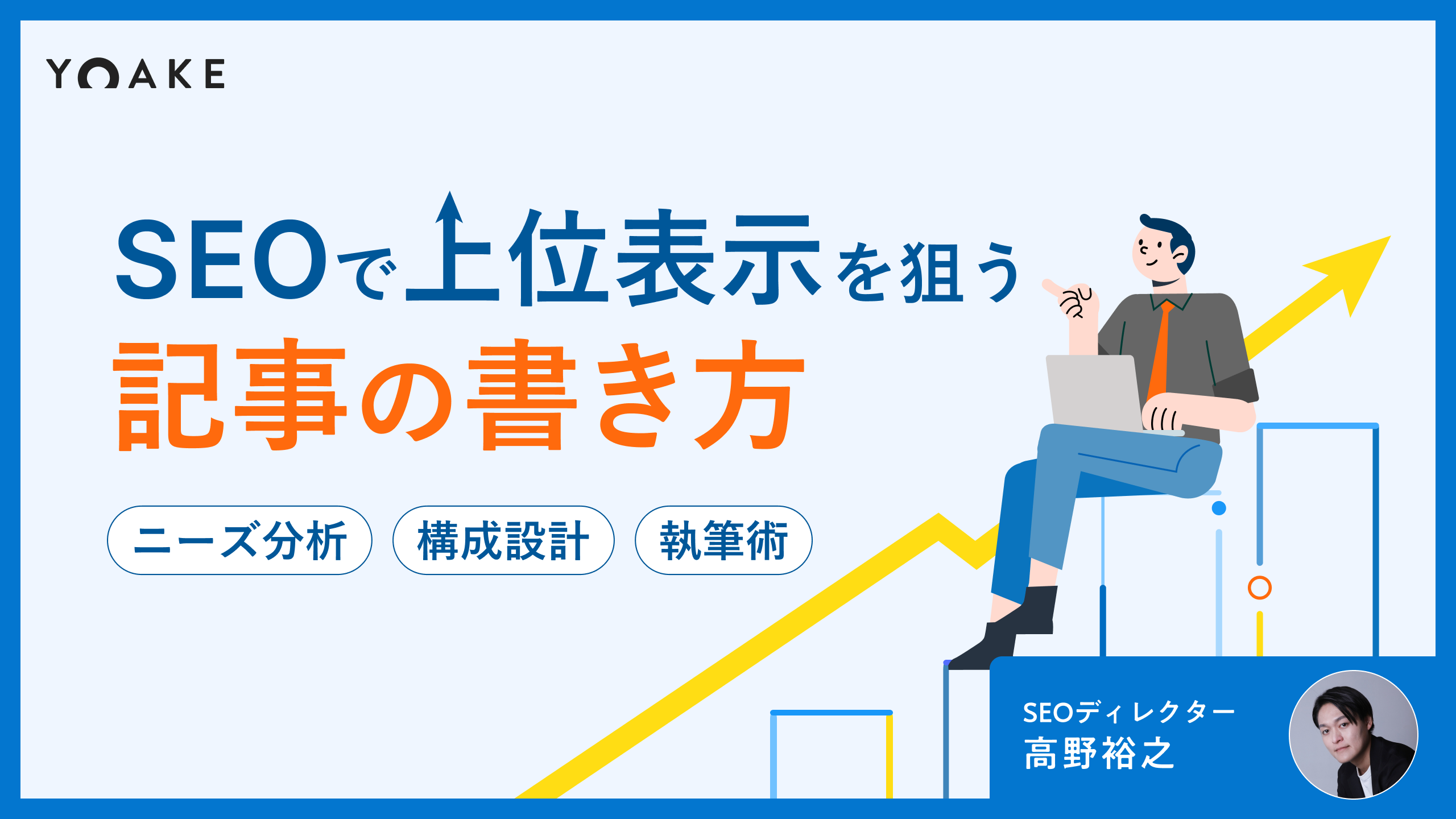 YOAKE

SEOで上位表示を狙う
記事の書き方

ニーズ分析　構成設計　執筆術

SEOディレクター
高野裕之